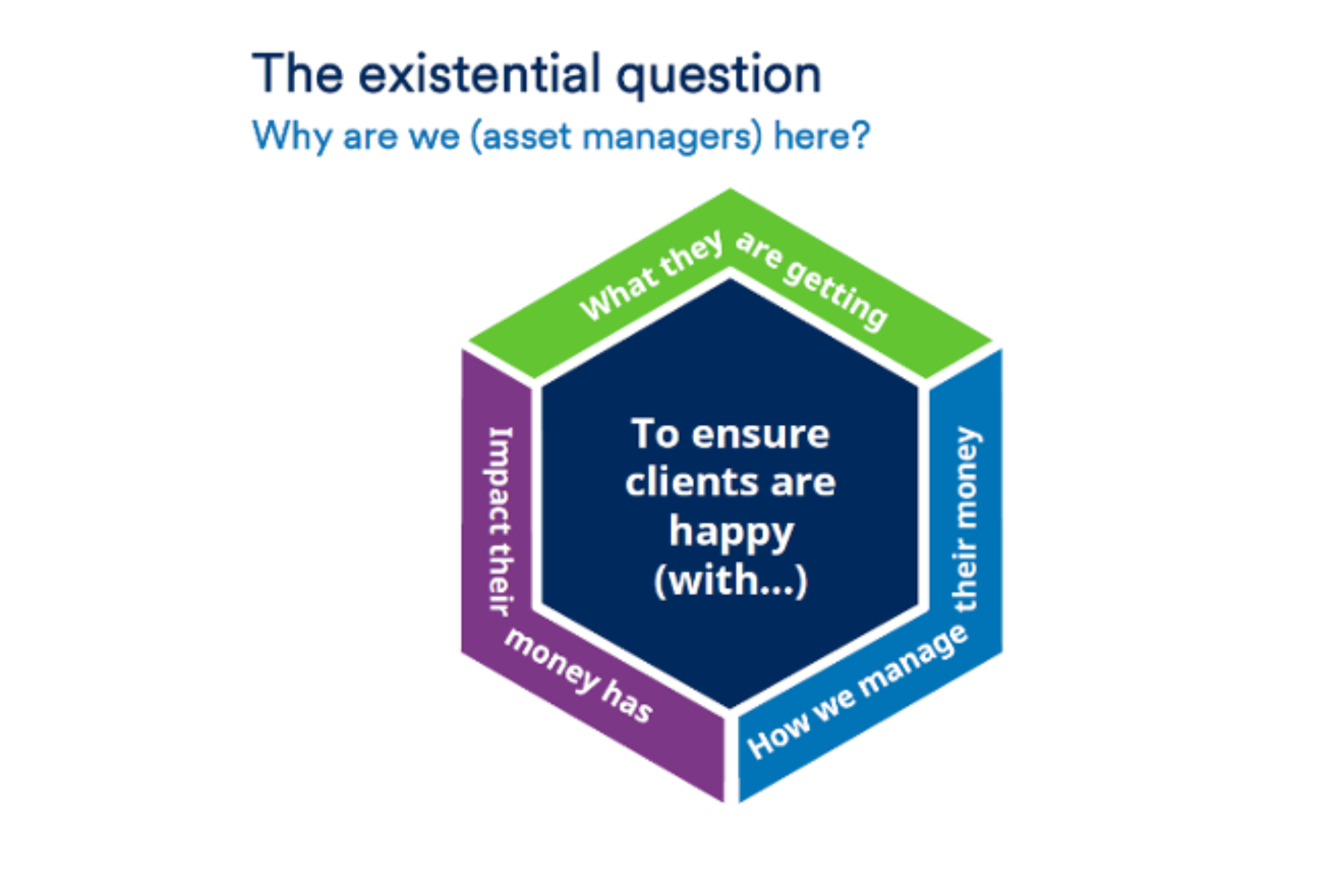 The existential question
Why are we (asset managers) here?

What they are getting

To ensure clients are happy (with...)

How we manage their money

Impact their money has